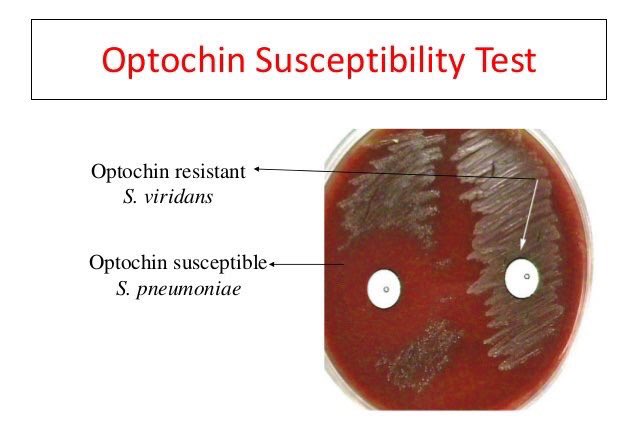 Optochin Susceptibility Test

Optochin resistant
S. viridans

Optochin susceptible
S. pneumoniae